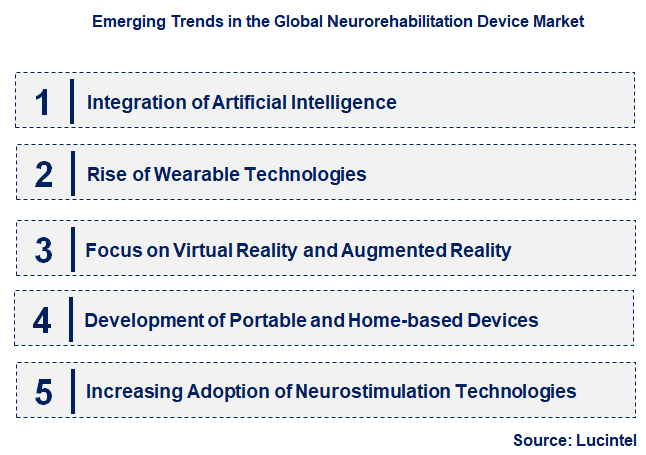 Emerging Trends in the Global Neurorehabilitation Device Market

1 Integration of Artificial Intelligence

2 Rise of Wearable Technologies

3 Focus on Virtual Reality and Augmented Reality

4 Development of Portable and Home-based Devices

5 Increasing Adoption of Neurostimulation Technologies

Source: Lucintel